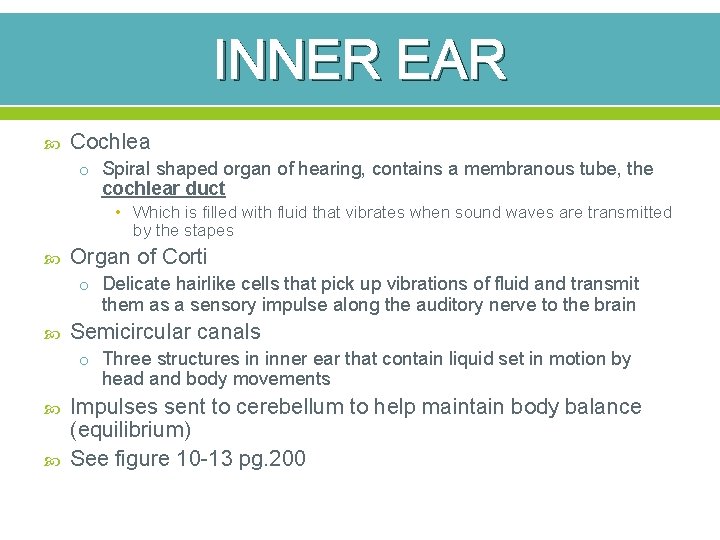 INNER EAR

Cochlea

Spiral shaped organ of hearing, contains a membranous tube, the cochlear duct

Which is filled with fluid that vibrates when sound waves are transmitted by the stapes

Organ of Corti

Delicate hairlike cells that pick up vibrations of fluid and transmit them as a sensory impulse along the auditory nerve to the brain

Semicircular canals

Three structures in inner ear that contain liquid set in motion by head and body movements

Impulses sent to cerebellum to help maintain body balance (equilibrium)

See figure 10-13 pg.200